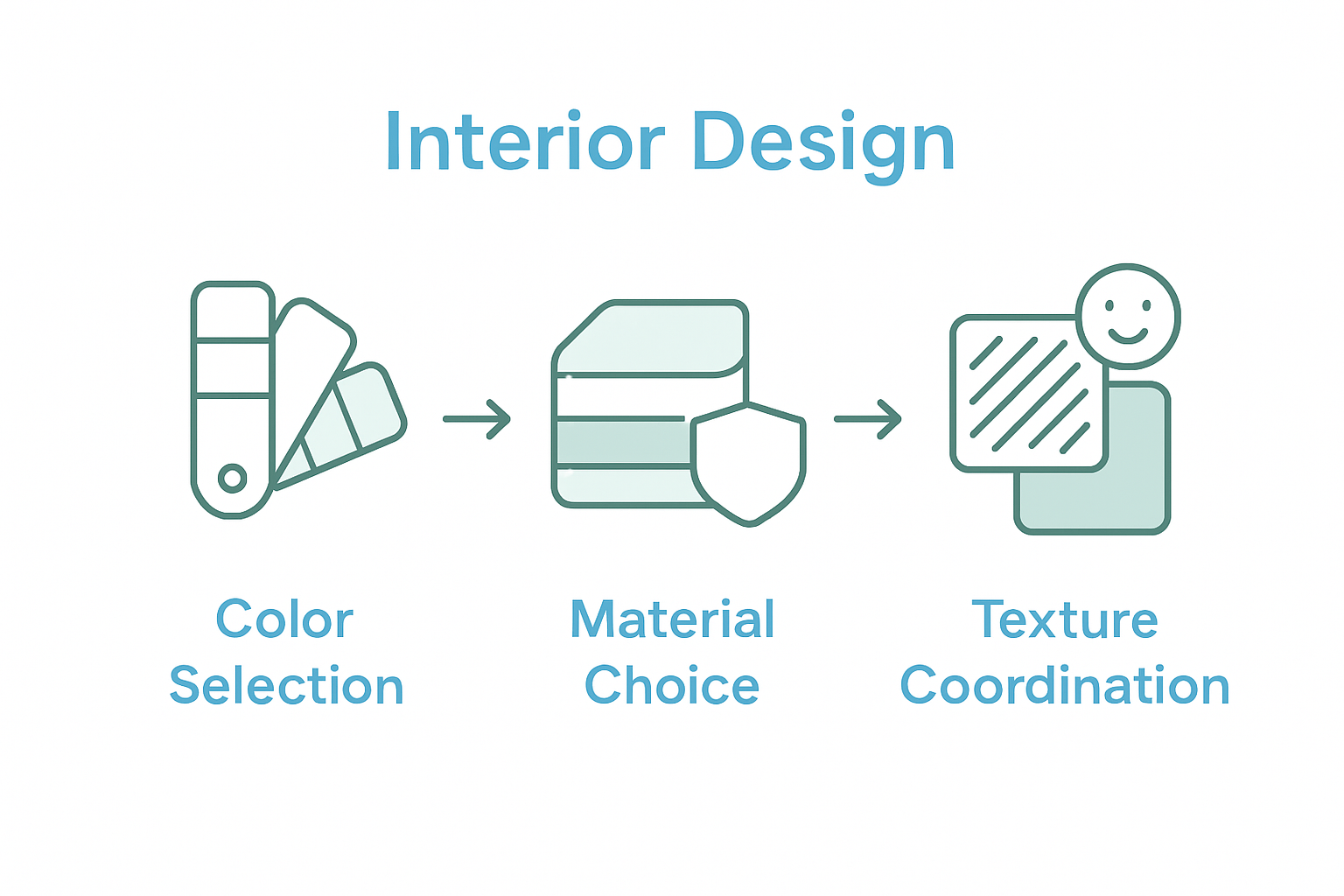 Interior Design

Color Selection

Material Choice

Texture Coordination